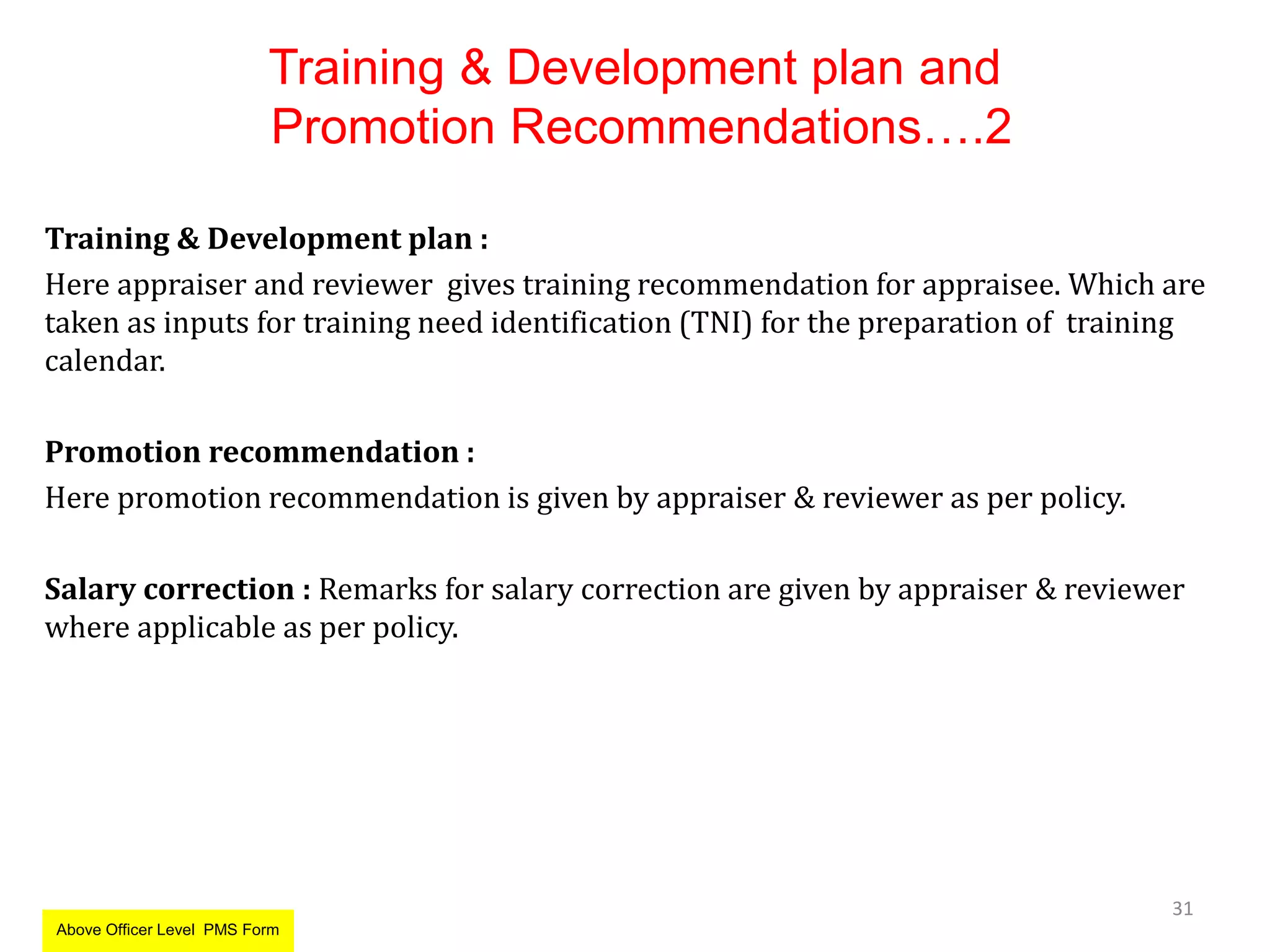 Training & Development plan and Promotion Recommendations….2

Training & Development plan :

Here appraiser and reviewer gives training recommendation for appraisee. Which are taken as inputs for training need identification (TNI) for the preparation of training calendar.

Promotion recommendation :

Here promotion recommendation is given by appraiser & reviewer as per policy.

Salary correction : Remarks for salary correction are given by appraiser & reviewer where applicable as per policy.

31

Above Officer Level PMS Form